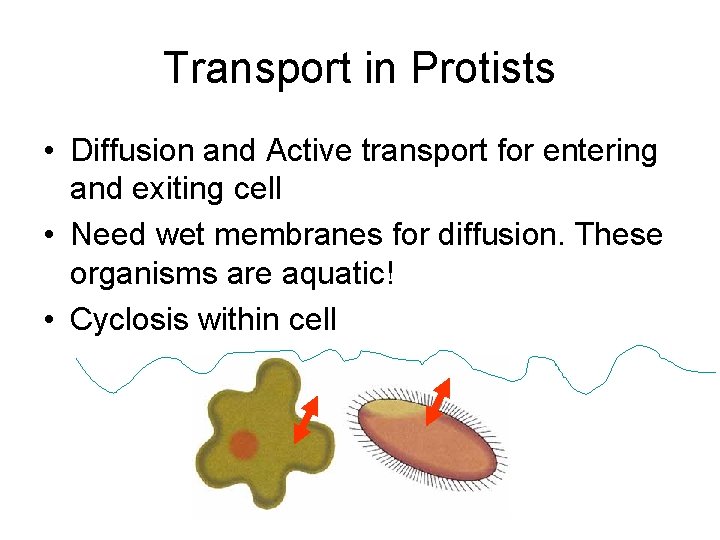 Transport in Protists

• Diffusion and Active transport for entering and exiting cell
• Need wet membranes for diffusion. These organisms are aquatic!
• Cyclosis within cell